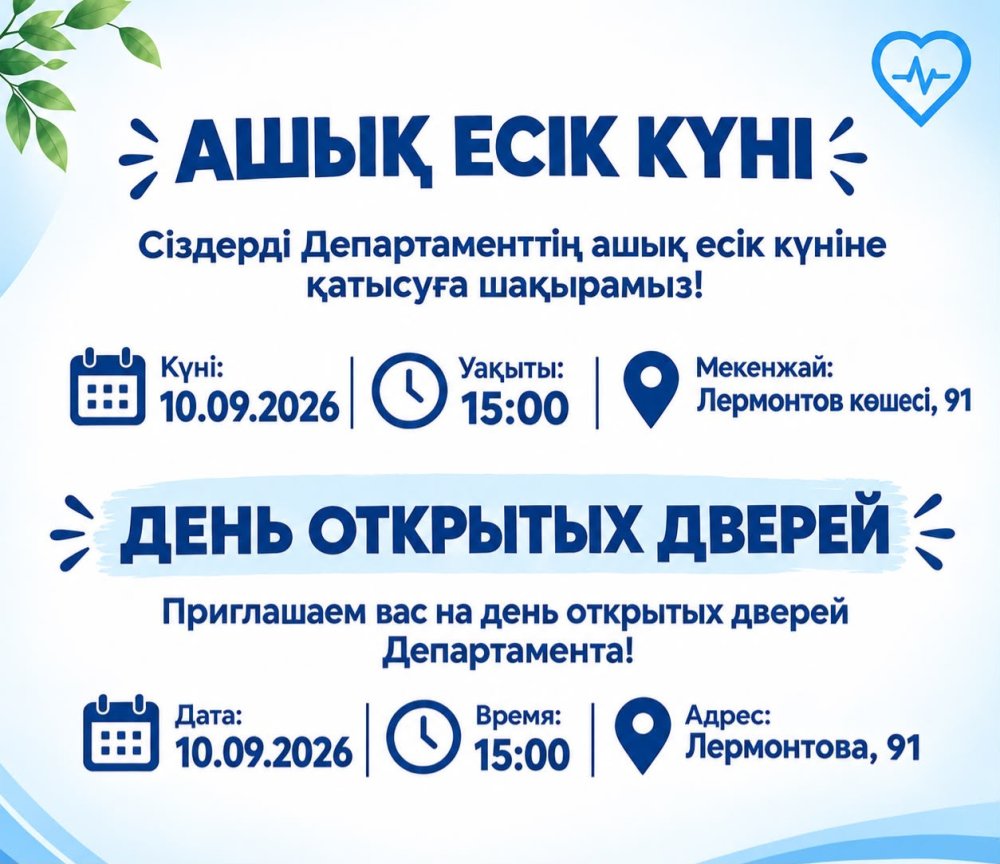 АШЫҚ ЕСІК КҮНІ

Сіздерді Департаменттің ашық есік күніне қатысуға шақырамыз!

Күні:
10.09.2026

Уақыты:
15:00

Мекенжай:
Лермонтов көшесі, 91

ДЕНЬ ОТКРЫТЫХ ДВЕРЕЙ

Приглашаем вас на день открытых дверей Департамента!

Дата:
10.09.2026

Время:
15:00

Адрес:
Лермонтова, 91